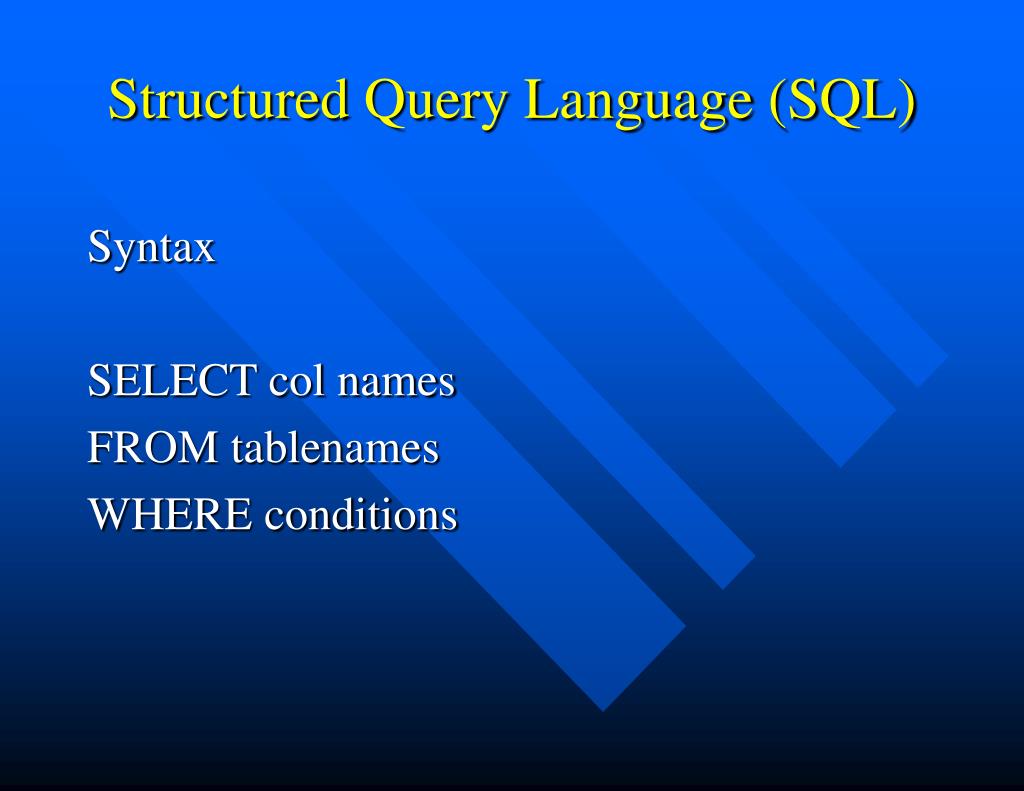 Structured Query Language (SQL)

Syntax

SELECT col names
FROM tablenames
WHERE conditions